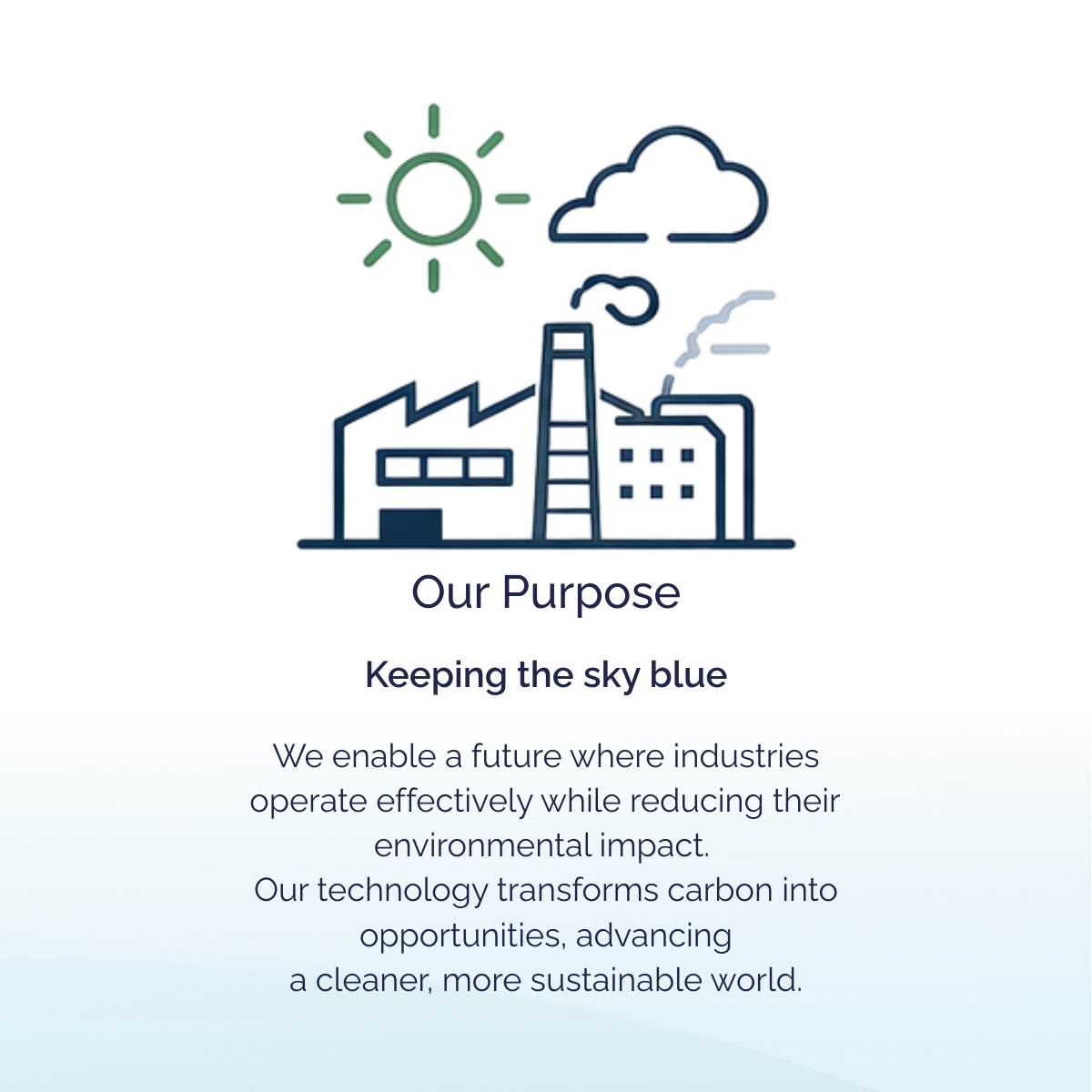 Our Purpose

Keeping the sky blue

We enable a future where industries operate effectively while reducing their environmental impact.
Our technology transforms carbon into opportunities, advancing a cleaner, more sustainable world.